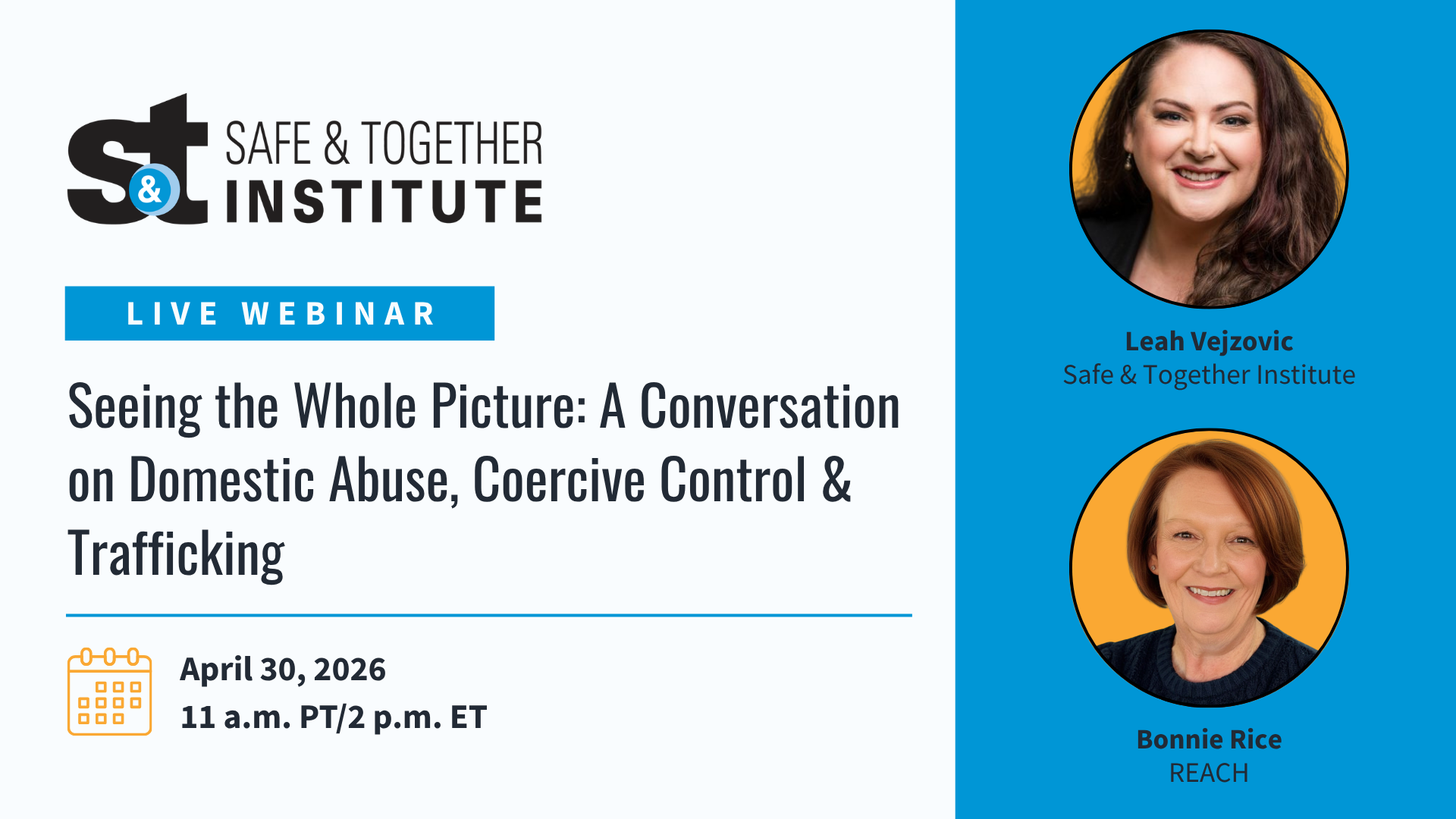 s&t SAFE & TOGETHER INSTITUTE

LIVE WEBINAR

Seeing the Whole Picture: A Conversation on Domestic Abuse, Coercive Control & Trafficking

April 30, 2026
11 a.m. PT/2 p.m. ET

Leah Vejzovic
Safe & Together Institute

Bonnie Rice
REACH